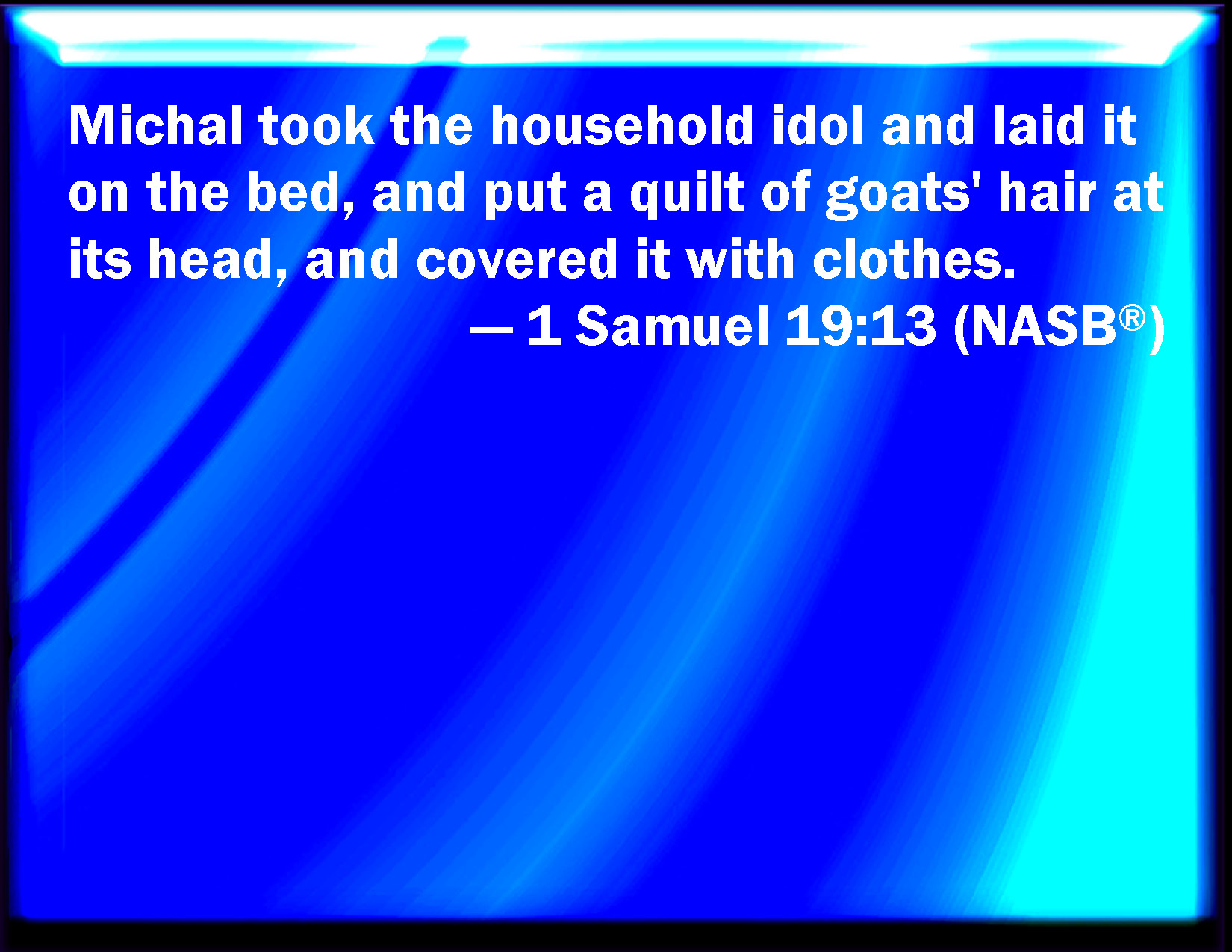 Michal took the household idol and laid it on the bed, and put a quilt of goats' hair at its head, and covered it with clothes.

— 1 Samuel 19:13 (NASB®)